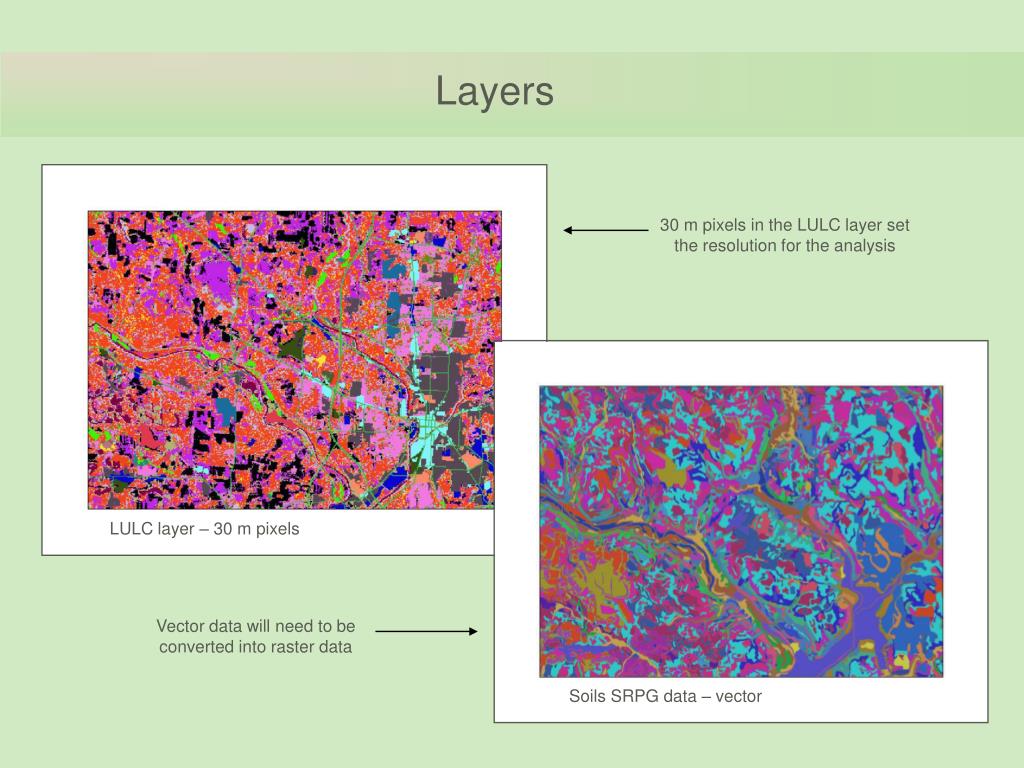 Layers

30 m pixels in the LULC layer set the resolution for the analysis

LULC layer – 30 m pixels

Vector data will need to be converted into raster data

Soils SRPG data – vector